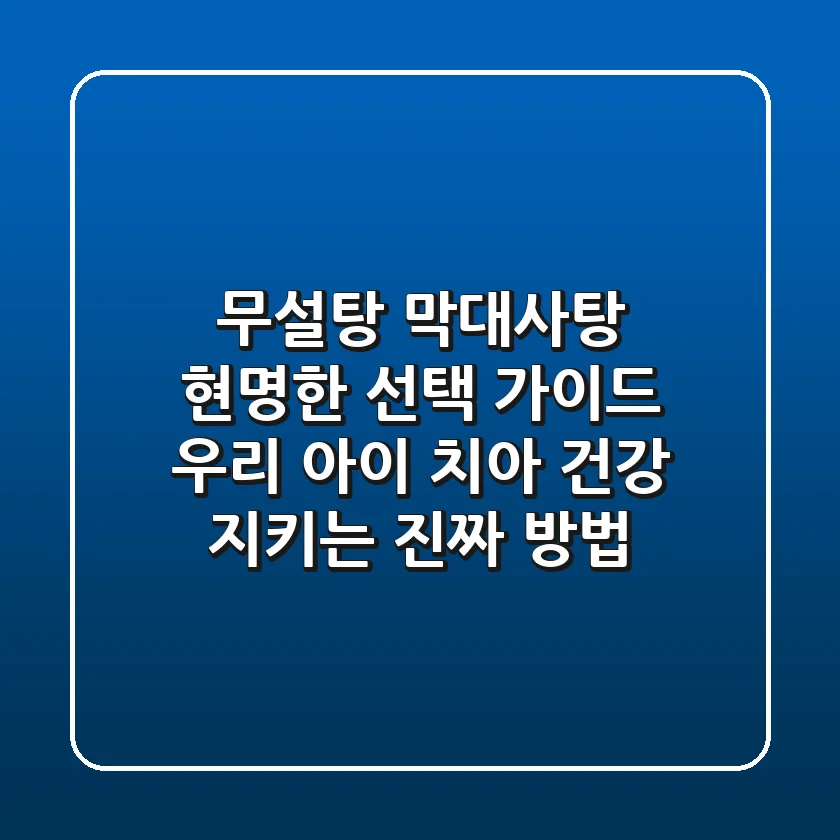 무설탕 막대사탕
현명한 선택 가이드
우리 아이 치아 건강
지키는 진짜 방법